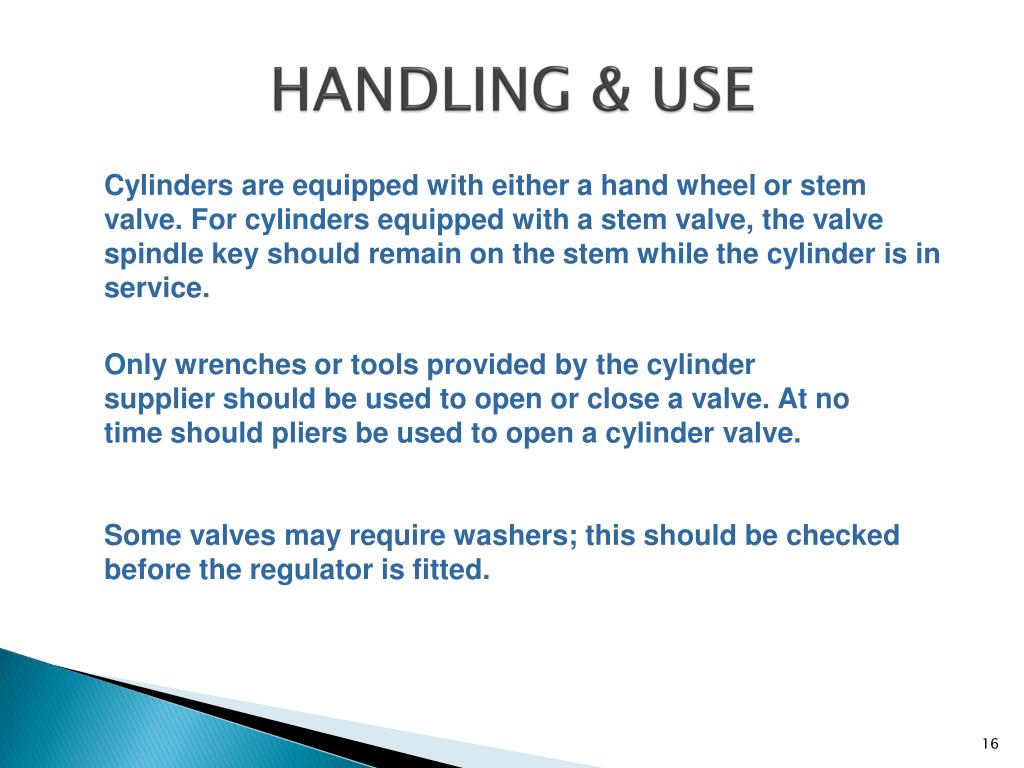 HANDLING & USE

Cylinders are equipped with either a hand wheel or stem valve. For cylinders equipped with a stem valve, the valve spindle key should remain on the stem while the cylinder is in service.

Only wrenches or tools provided by the cylinder supplier should be used to open or close a valve. At no time should pliers be used to open a cylinder valve.

Some valves may require washers; this should be checked before the regulator is fitted.

16